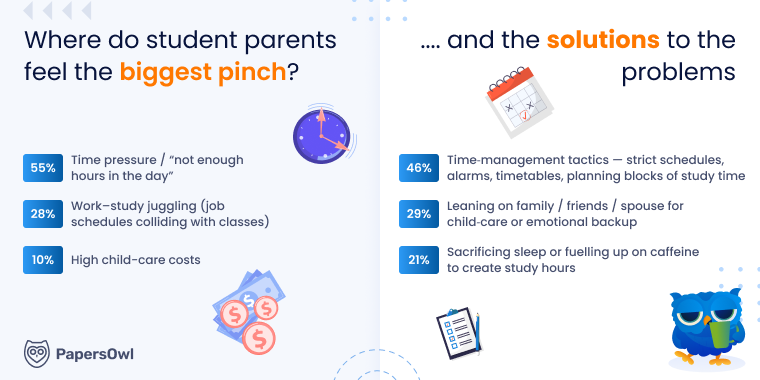 Where do student parents feel the biggest pinch?

55% Time pressure / "not enough hours in the day"

28% Work–study juggling (job schedules colliding with classes)

10% High child-care costs

PapersOwl

.... and the solutions to the problems

46% Time-management tactics — strict schedules, alarms, timetables, planning blocks of study time

29% Leaning on family / friends / spouse for child-care or emotional backup

21% Sacrificing sleep or fuelling up on caffeine to create study hours